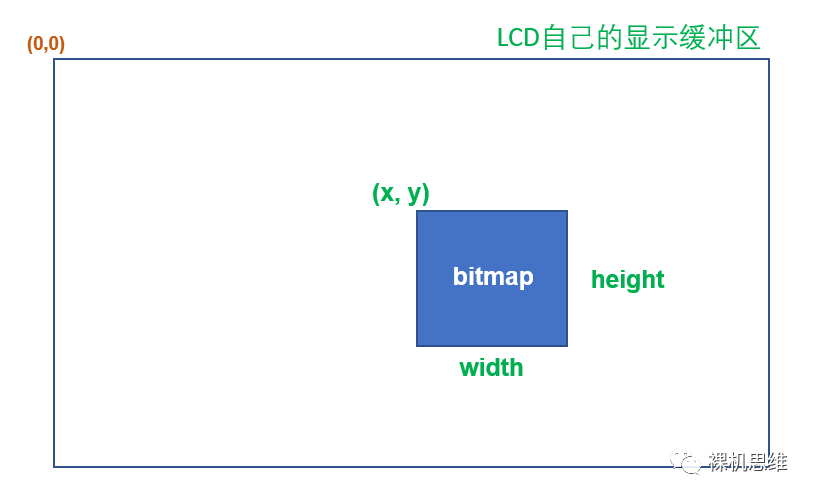 (0,0)

LCD自己的显示缓冲区

(x, y)

bitmap

height

width

裸机思维